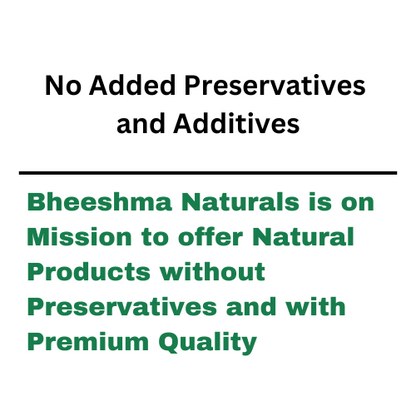 No Added Preservatives and Additives

Bheeshma Naturals is on Mission to offer Natural Products without Preservatives and with Premium Quality